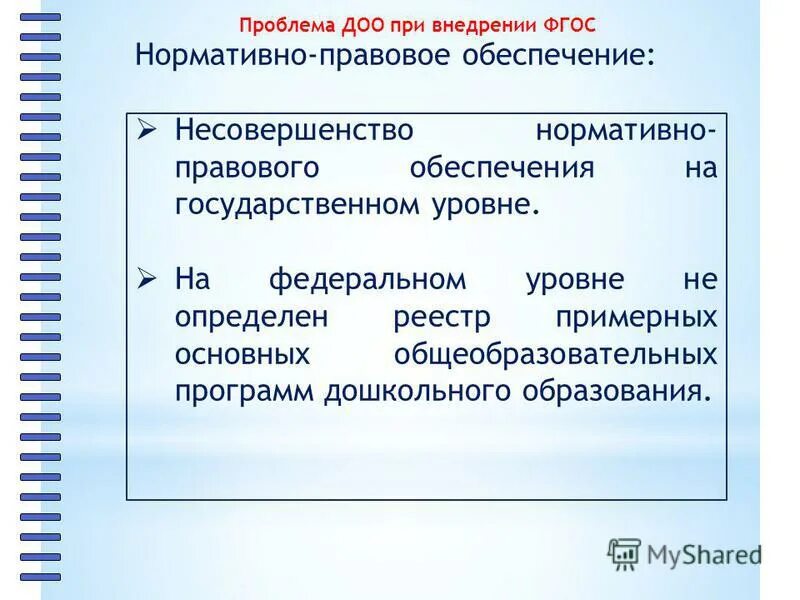 Проблема ДОО при внедрении ФГОС

Нормативно-правовое обеспечение:

➢ Несовершенство нормативно-правового обеспечения на государственном уровне.

➢ На федеральном уровне не определен реестр примерных основных общеобразовательных программ дошкольного образования.

MyShared